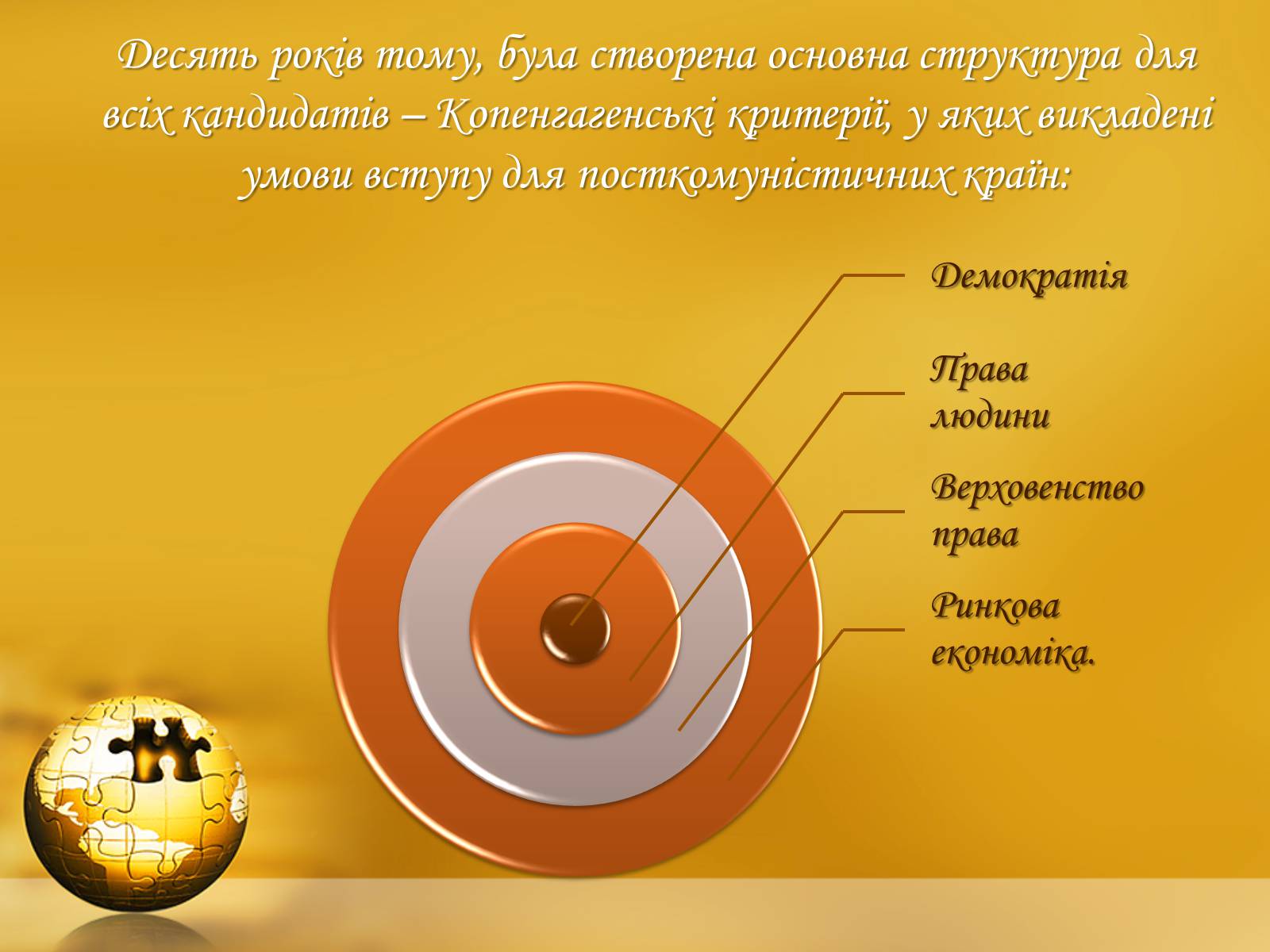 Десять років тому, була створена основна структура для всіх кандидатів – Копенгагенські критерії, у яких викладені умови вступу для посткомуністичних країн:

Демократія

Права людини

Верховенство права

Ринкова економіка.